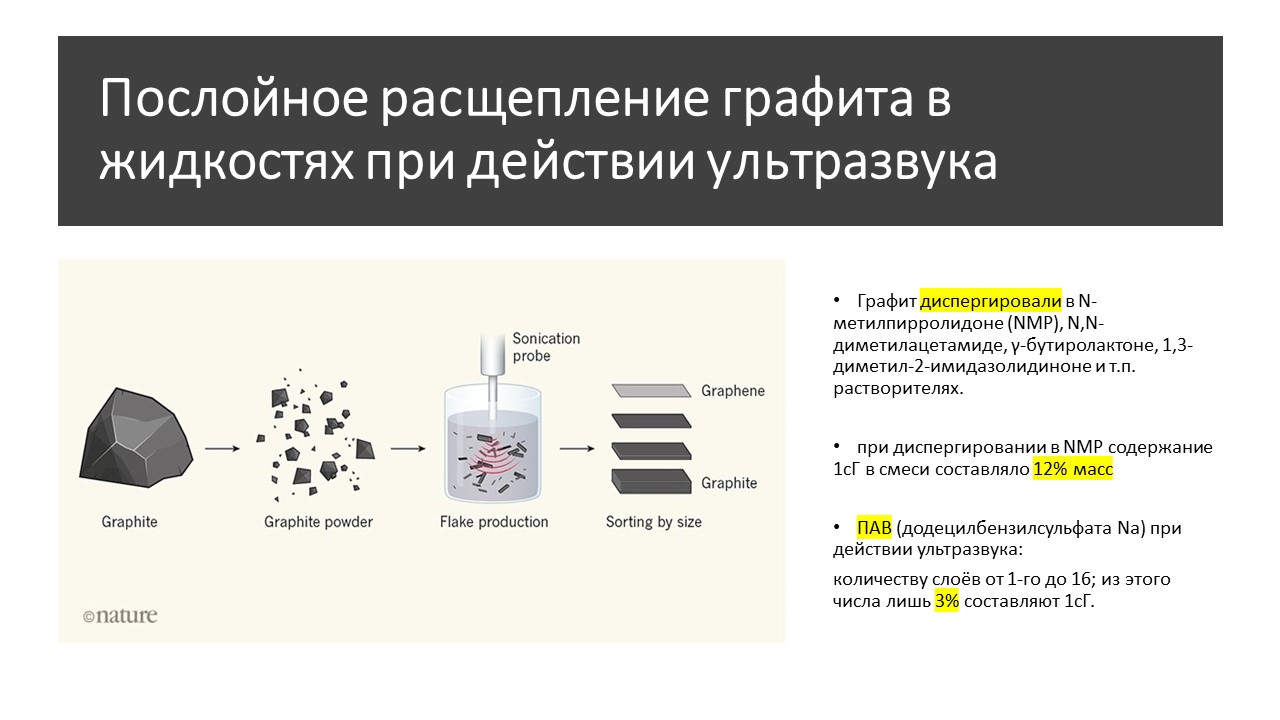 Послойное расщепление графита в жидкостях при действии ультразвука

Sonication probe

Graphene

Graphite

Graphite

Graphite powder

Flake production

Sorting by size

©nature

• Графит диспергировали в N-метилпирролидоне (NMP), N,N-диметилацетамиде, γ-бутиролактоне, 1,3-диметил-2-имидазолидиноне и т.п. растворителях.

• при диспергировании в NMP содержание 1сГ в смеси составляло 12% масс

• ПАВ (додецилбензилсульфата Na) при действии ультразвука:

количеству слоёв от 1-го до 16; из этого числа лишь 3% составляют 1сГ.